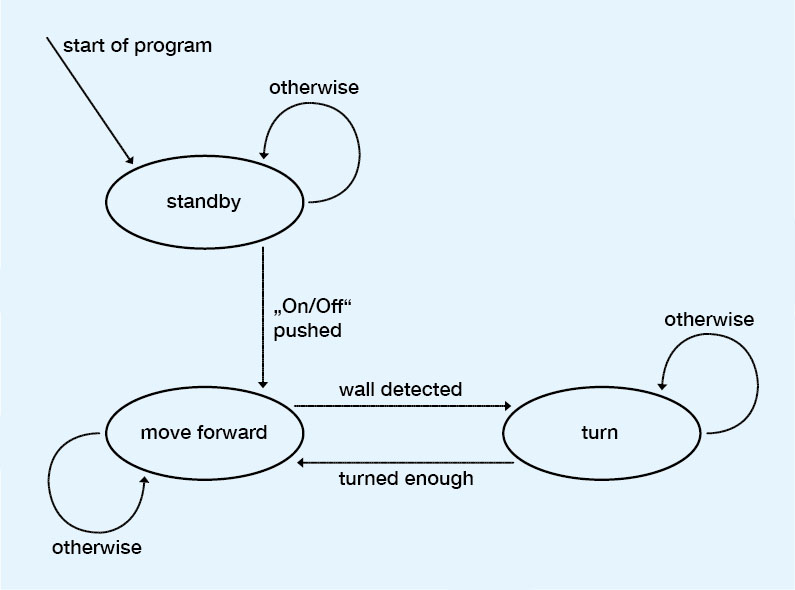 start of program

otherwise

standby

„On/Off“ pushed

otherwise

wall detected

move forward

turn

turned enough

otherwise